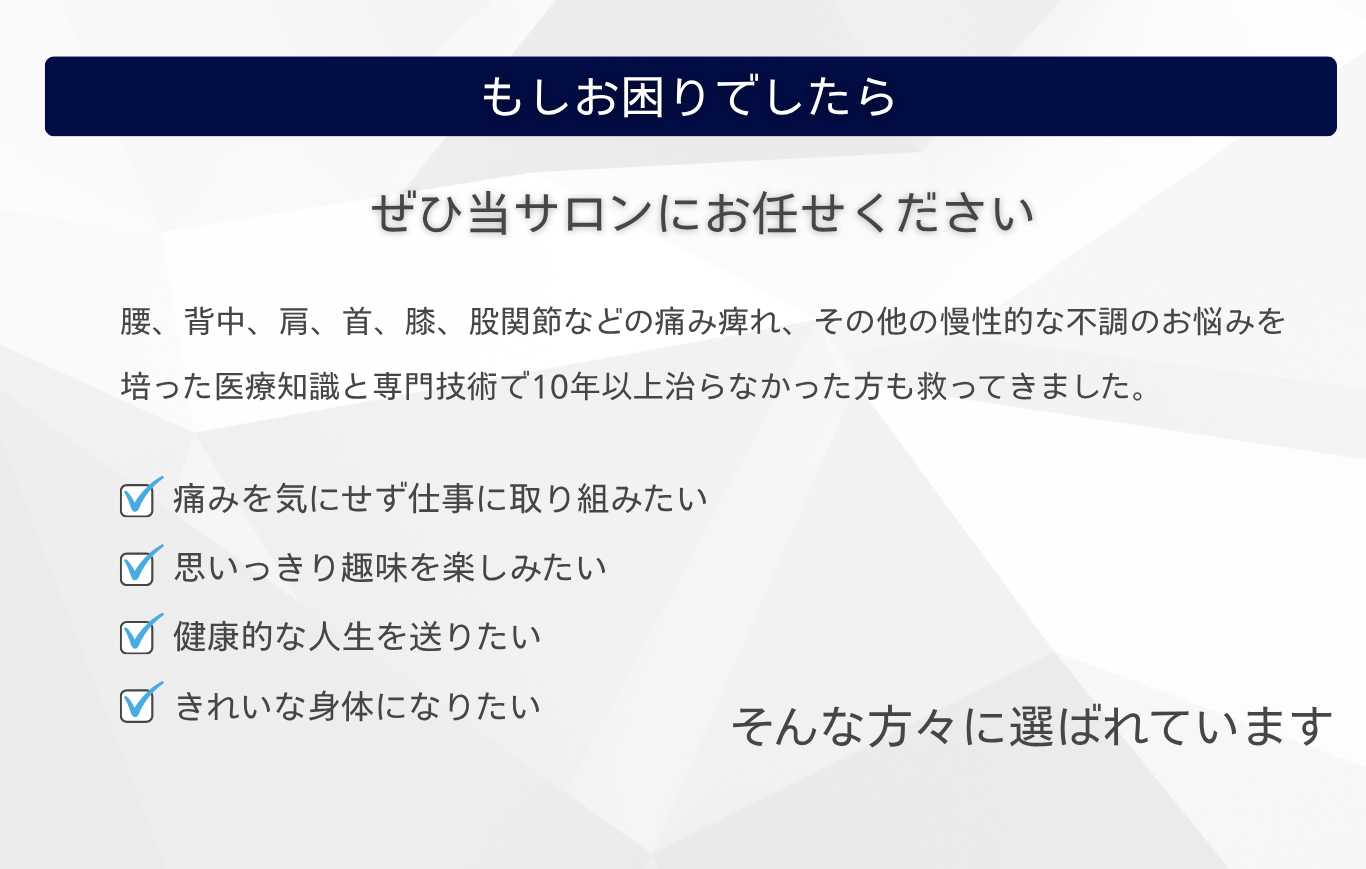 もしお困りでしたら

ぜひ当サロンにお任せください

腰、背中、肩、首、膝、股関節などの痛み痺れ、その他の慢性的な不調のお悩みを培った医療知識と専門技術で10年以上治らなかった方も救ってきました。

痛みを気にせず仕事に取り組みたい
思いっきり趣味を楽しみたい
健康的な人生を送りたい
きれいな身体になりたい

そんな方々に選ばれています